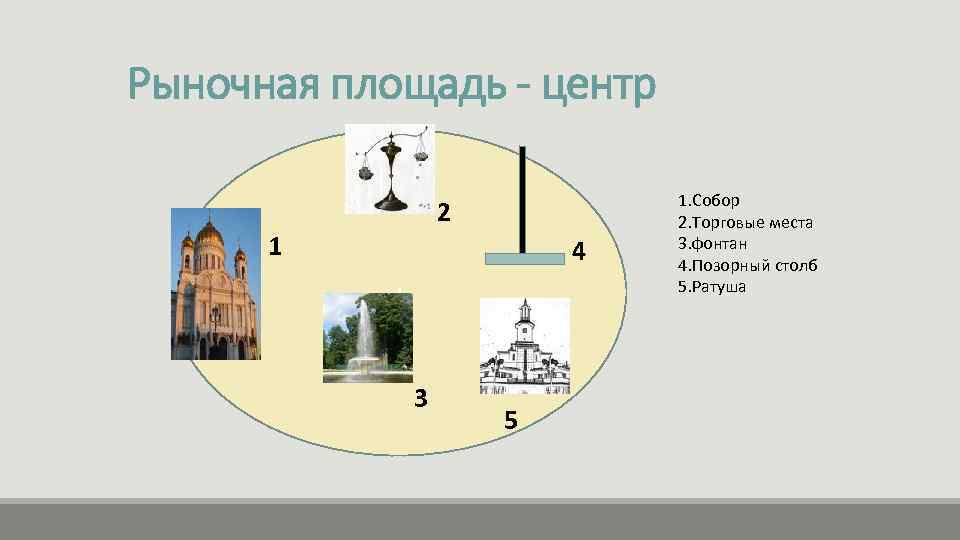 Рыночная площадь - центр

2

1

4

3

5

1.Собор
2.Торговые места
3.фонтан
4.Позорный столб
5.Ратуша